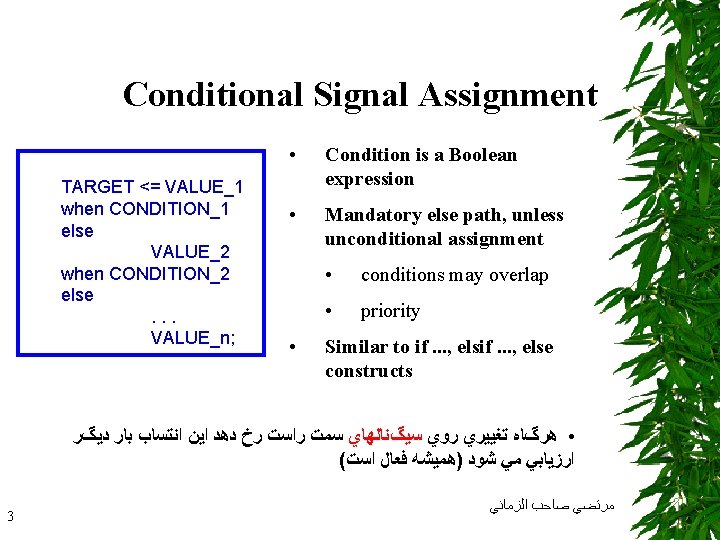 Conditional Signal Assignment

TARGET <= VALUE_1
when CONDITION_1
else
VALUE_2
when CONDITION_2
else
. . .
VALUE_n;

• Condition is a Boolean expression
• Mandatory else path, unless unconditional assignment
  • conditions may overlap
  • priority
• Similar to if ..., elsif ..., else constructs

• هرگاه تغييري روي سيگنالهاي سمت راست رخ دهد اين انتساب بار ديگر ارزيابي مي شود (هميشه فعال است)

مرتضي صاحب الزماني

3